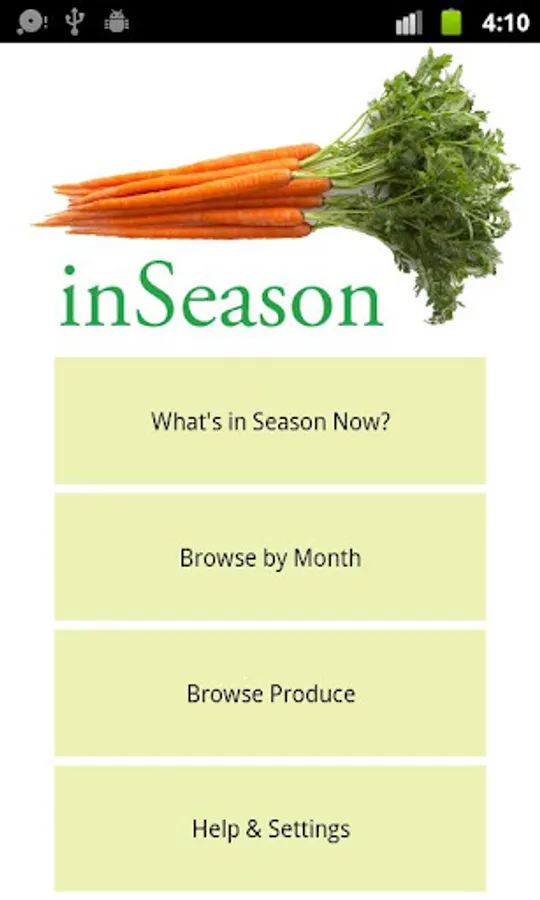 4:10

inSeason

What's in Season Now?

Browse by Month

Browse Produce

Help & Settings